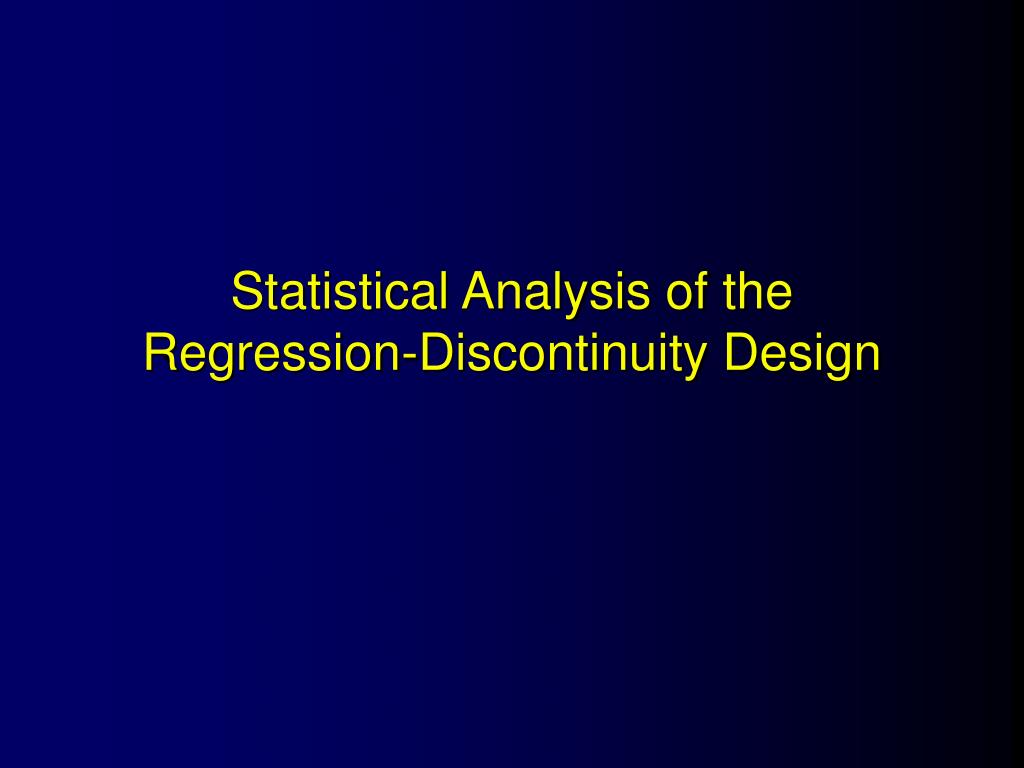 Statistical Analysis of the Regression-Discontinuity Design